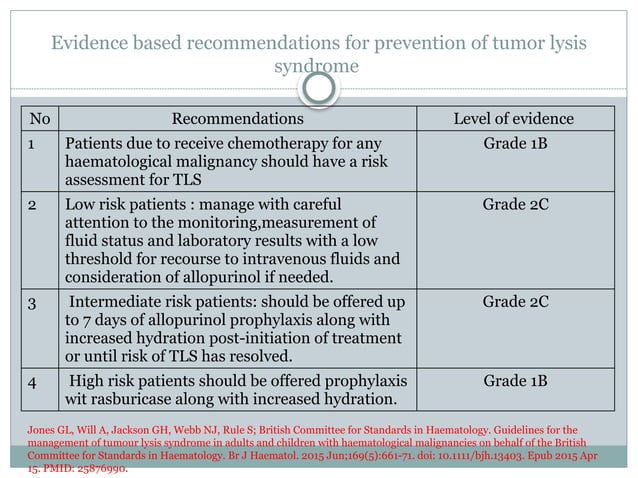 Evidence based recommendations for prevention of tumor lysis syndrome

| No | Recommendations | Level of evidence |
|---|---|---|
| 1 | Patients due to receive chemotherapy for any haematological malignancy should have a risk assessment for TLS | Grade 1B |
| 2 | Low risk patients : manage with careful attention to the monitoring,measurement of fluid status and laboratory results with a low threshold for recourse to intravenous fluids and consideration of allopurinol if needed. | Grade 2C |
| 3 | Intermediate risk patients: should be offered up to 7 days of allopurinol prophylaxis along with increased hydration post-initiation of treatment or until risk of TLS has resolved. | Grade 2C |
| 4 | High risk patients should be offered prophylaxis wit rasburicase along with increased hydration. | Grade 1B |

Jones GL, Will A, Jackson GH, Webb NJ, Rule S; British Committee for Standards in Haematology. Guidelines for the management of tumour lysis syndrome in adults and children with haematological malignancies on behalf of the British Committee for Standards in Haematology. Br J Haematol. 2015 Jun;169(5):661-71. doi: 10.1111/bjh.13403. Epub 2015 Apr 15. PMID: 25876990.